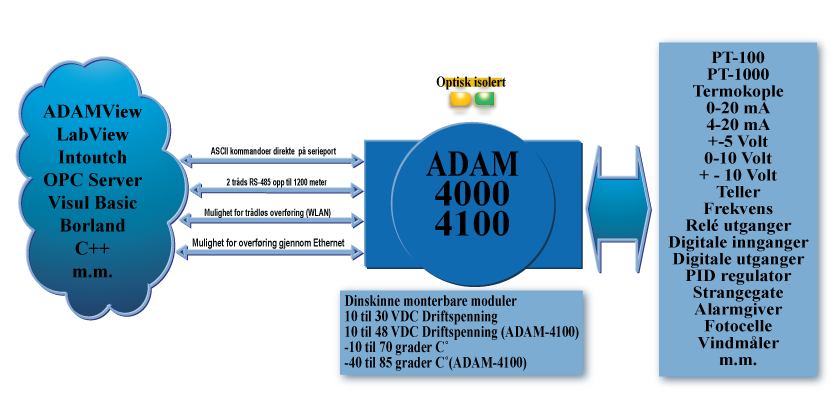 ADAMView
LabView
Intouch
OPC Server
Visul Basic
Borland
C++
m.m.

ASCII kommandoer direkte på serieport

2 tråds RS-485 opp til 1200 meter

Mulighet for trådløs overføring (WLAN)

Mulighet for overføring gjennom Ethernet

Optisk isolert

ADAM
4000
4100

Dinskinne monterbare moduler
10 til 30 VDC Driftspenning
10 til 48 VDC Driftspenning (ADAM-4100)
-10 til 70 grader C°
-40 til 85 grader C°(ADAM-4100)

PT-100
PT-1000
Termokople
0-20 mA
4-20 mA
+-5 Volt
0-10 Volt
+ - 10 Volt
Teller
Frekvens
Relé utganger
Digitale innganger
Digitale utganger
PID regulator
Strangegate
Alarmgiver
Fotocelle
Vindmåler
m.m.